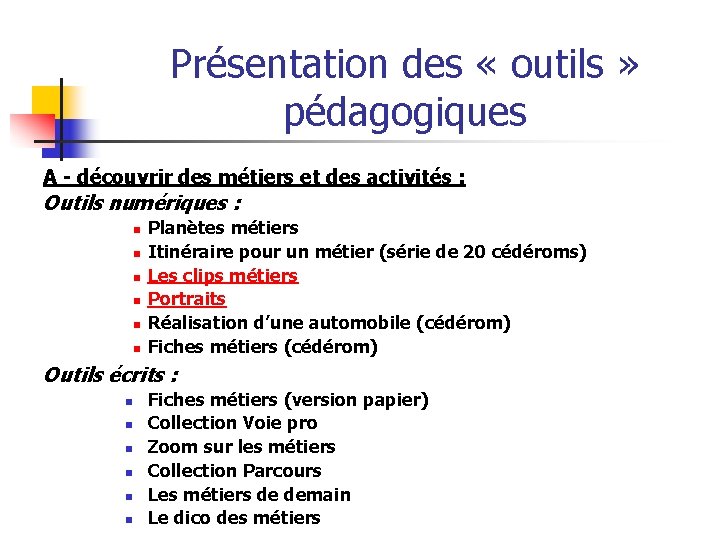 Présentation des « outils » pédagogiques

A - découvrir des métiers et des activités :
Outils numériques :
- Planètes métiers
- Itinéraire pour un métier (série de 20 cédéroms)
- Les clips métiers
- Portraits
- Réalisation d'une automobile (cédérom)
- Fiches métiers (cédérom)

Outils écrits :
- Fiches métiers (version papier)
- Collection Voie pro
- Zoom sur les métiers
- Collection Parcours
- Les métiers de demain
- Le dico des métiers